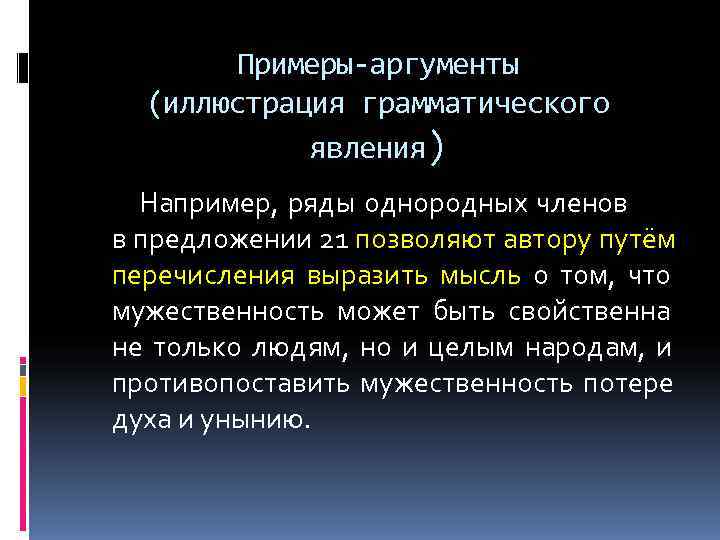 Примеры-аргументы (иллюстрация грамматического явления)

Например, ряды однородных членов в предложении 21 позволяют автору путём перечисления выразить мысль о том, что мужественность может быть свойственна не только людям, но и целым народам, и противопоставить мужественность потере духа и унынию.